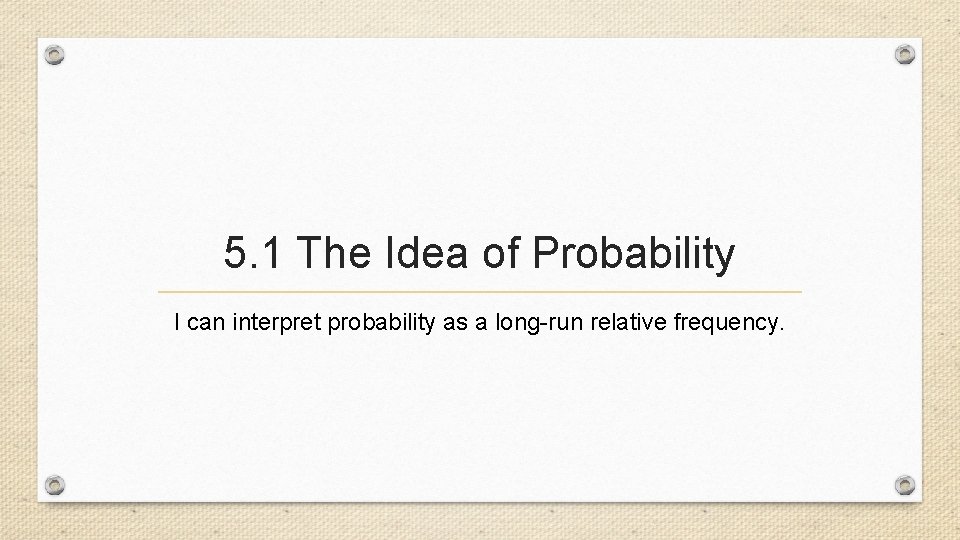 5.1 The Idea of Probability

I can interpret probability as a long-run relative frequency.